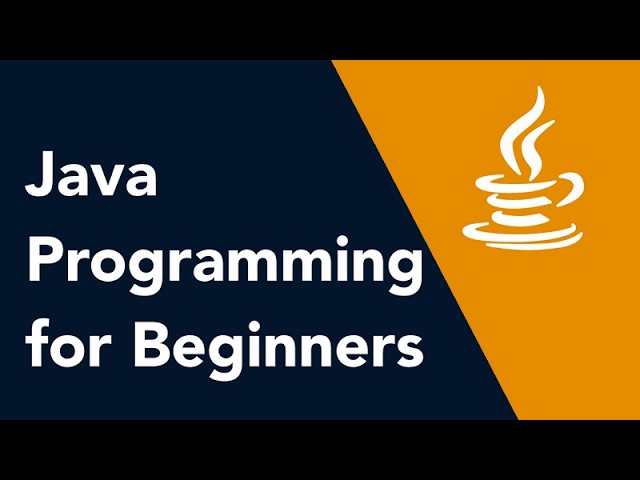 Java
Programming
for Beginners